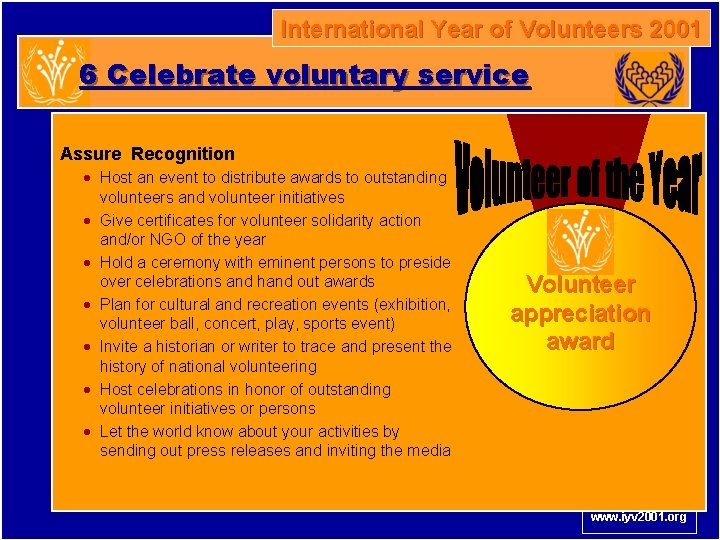 International Year of Volunteers 2001

6 Celebrate voluntary service

Assure Recognition

- Host an event to distribute awards to outstanding volunteers and volunteer initiatives
- Give certificates for volunteer solidarity action and/or NGO of the year
- Hold a ceremony with eminent persons to preside over celebrations and hand out awards
- Plan for cultural and recreation events (exhibition, volunteer ball, concert, play, sports event)
- Invite a historian or writer to trace and present the history of national volunteering
- Host celebrations in honor of outstanding volunteer initiatives or persons
- Let the world know about your activities by sending out press releases and inviting the media

Volunteer of the Year

Volunteer appreciation award

www.iyv2001.org